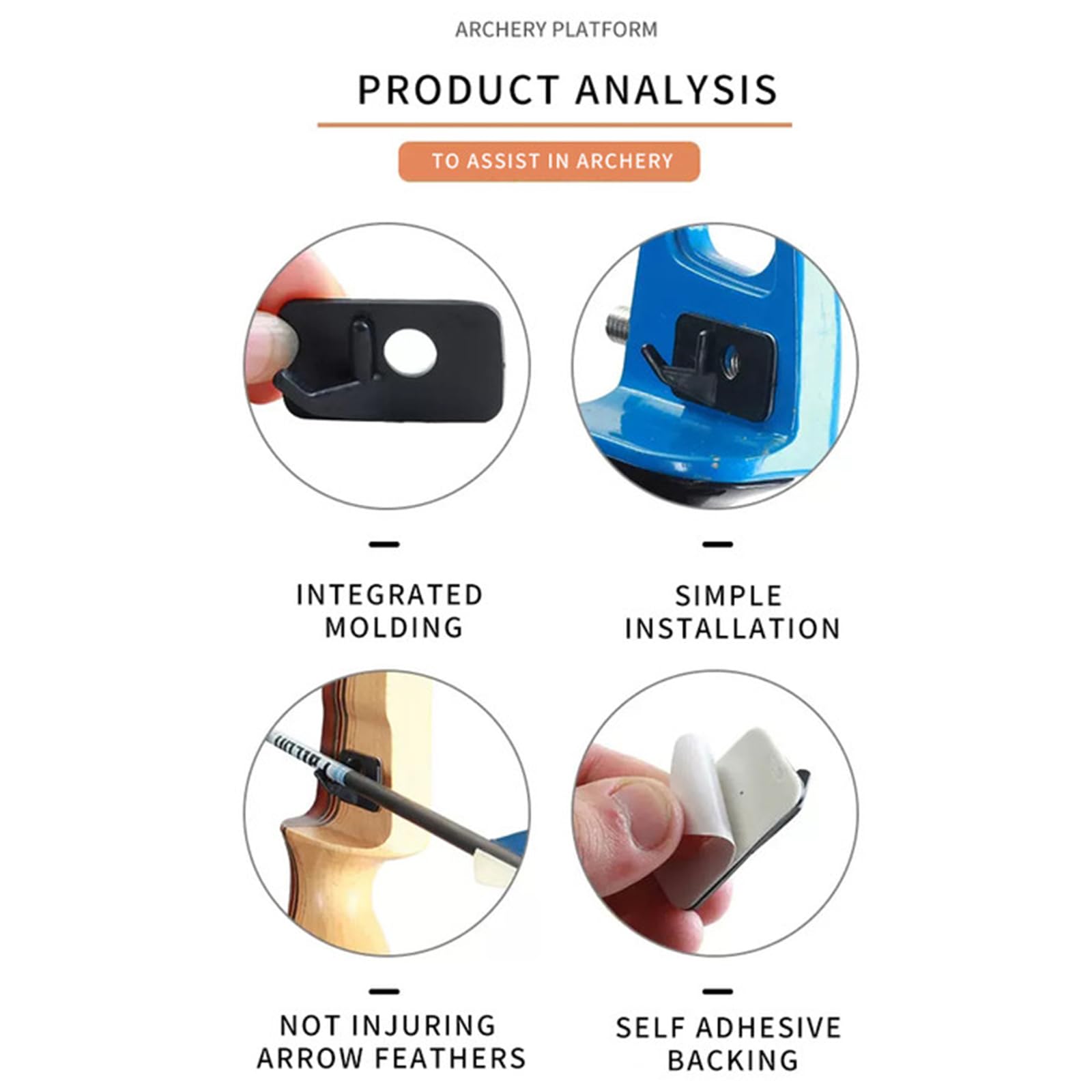 ARCHERY PLATFORM

PRODUCT ANALYSIS

TO ASSIST IN ARCHERY

INTEGRATED MOLDING

SIMPLE INSTALLATION

NOT INJURING ARROW FEATHERS

SELF ADHESIVE BACKING